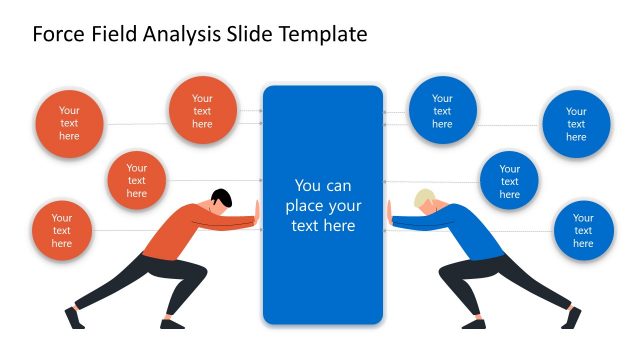 Force Field Analysis Slide Template

Your text here

Your text here

Your text here

Your text here

You can place your text here

Your text here

Your text here

Your text here

Your text here